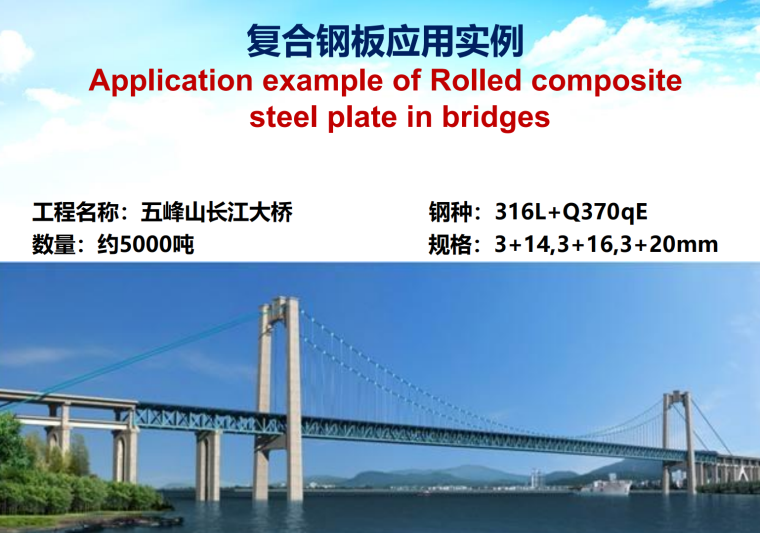 复合钢板应用实例

Application example of Rolled composite steel plate in bridges

工程名称：五峰山长江大桥
数量：约5000吨

钢种：316L+Q370qE
规格：3+14,3+16,3+20mm